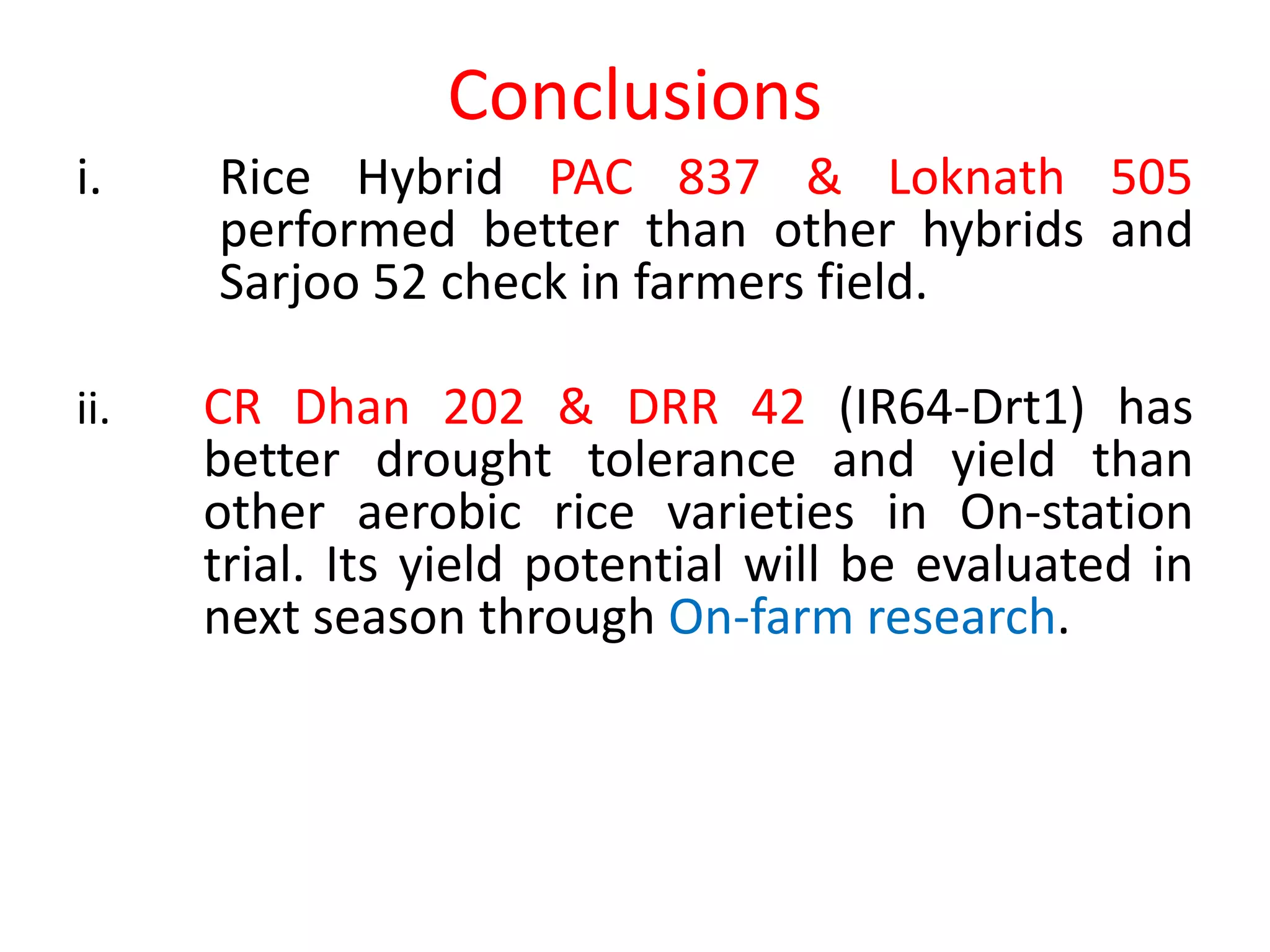 Conclusions

i. Rice Hybrid PAC 837 & Loknath 505 performed better than other hybrids and Sarjoo 52 check in farmers field.

ii. CR Dhan 202 & DRR 42 (IR64-Drt1) has better drought tolerance and yield than other aerobic rice varieties in On-station trial. Its yield potential will be evaluated in next season through On-farm research.